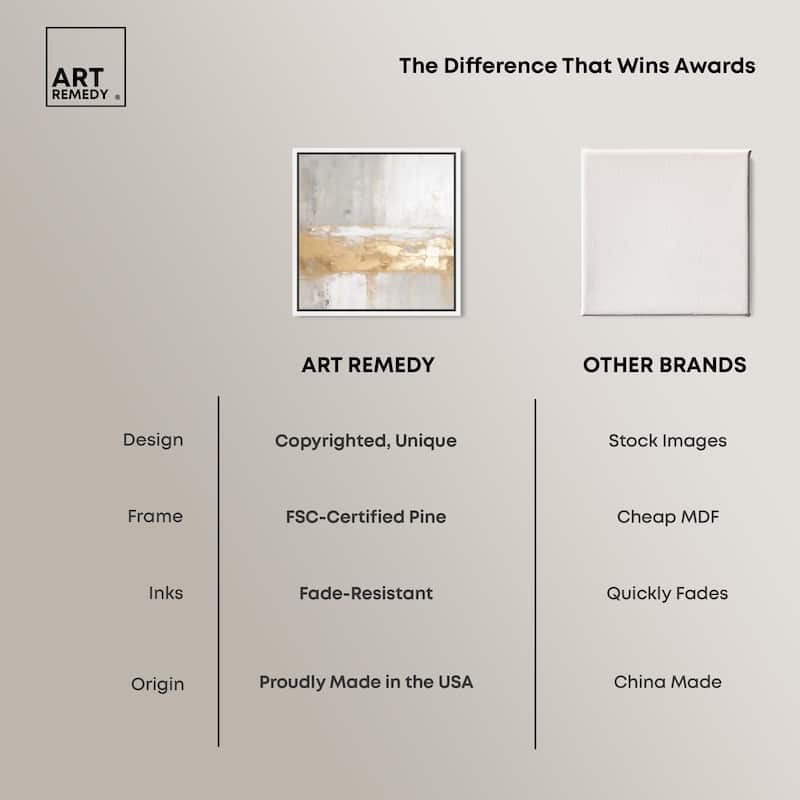 ART REMEDY ®

The Difference That Wins Awards

| | ART REMEDY | OTHER BRANDS |
|---|---|---|
| Design | Copyrighted, Unique | Stock Images |
| Frame | FSC-Certified Pine | Cheap MDF |
| Inks | Fade-Resistant | Quickly Fades |
| Origin | Proudly Made in the USA | China Made |